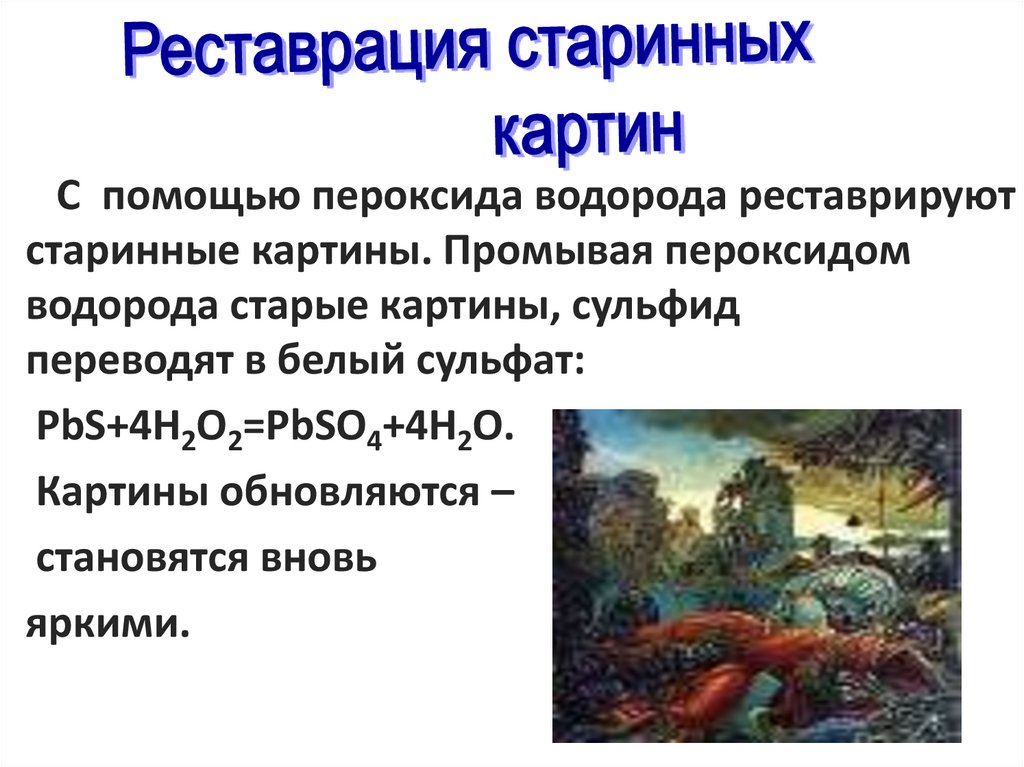 Реставрация старинных картин

С помощью пероксида водорода реставрируют старинные картины. Промывая пероксидом водорода старые картины, сульфид переводят в белый сульфат:

$PbS+4H_2O_2=PbSO_4+4H_2O$.

Картины обновляются –

становятся вновь

яркими.